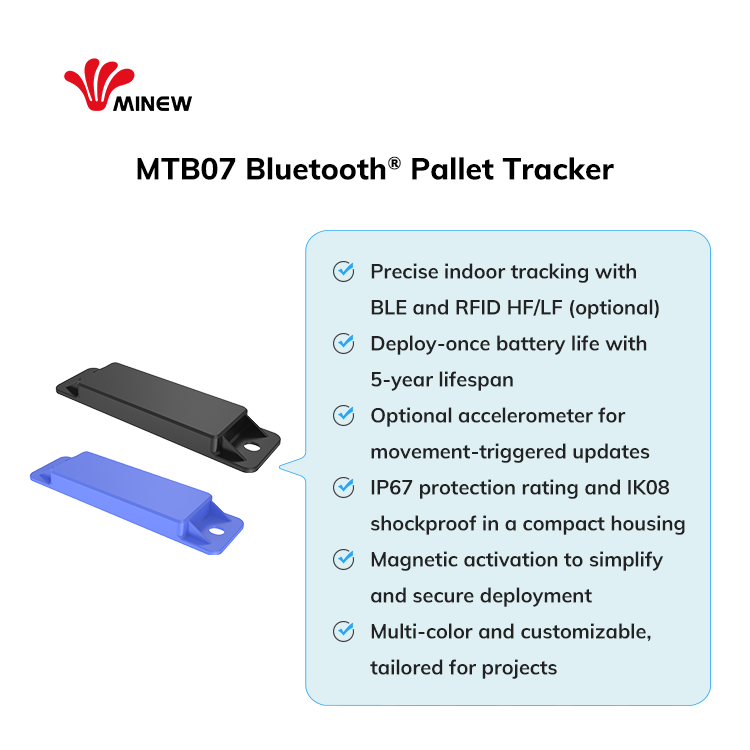 MINEW

MTB07 Bluetooth® Pallet Tracker

Precise indoor tracking with BLE and RFID HF/LF (optional)

Deploy-once battery life with 5-year lifespan

Optional accelerometer for movement-triggered updates

IP67 protection rating and IK08 shockproof in a compact housing

Magnetic activation to simplify and secure deployment

Multi-color and customizable, tailored for projects